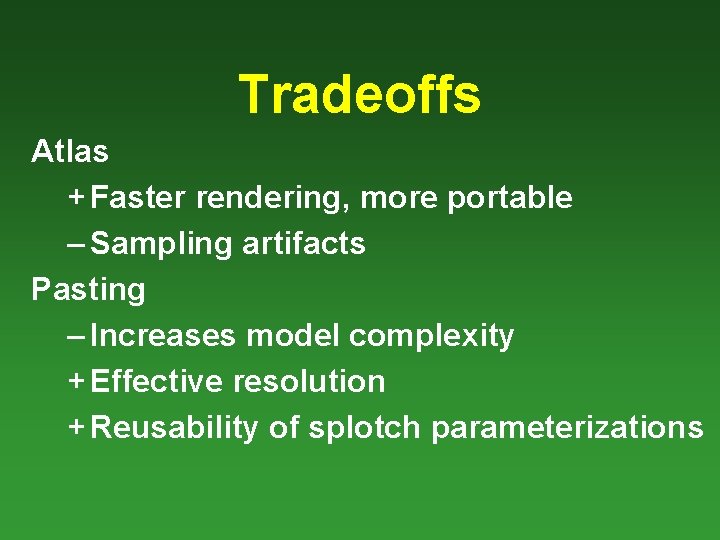 Tradeoffs

Atlas

+ Faster rendering, more portable

– Sampling artifacts

Pasting

– Increases model complexity

+ Effective resolution

+ Reusability of splotch parameterizations